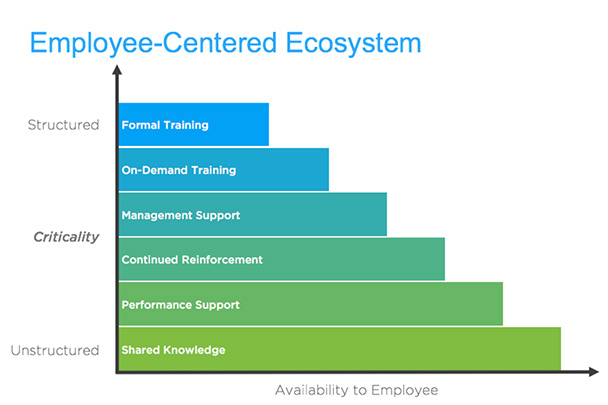 Employee-Centered Ecosystem

Structured

Criticality

Unstructured

Formal Training

On-Demand Training

Management Support

Continued Reinforcement

Performance Support

Shared Knowledge

Availability to Employee